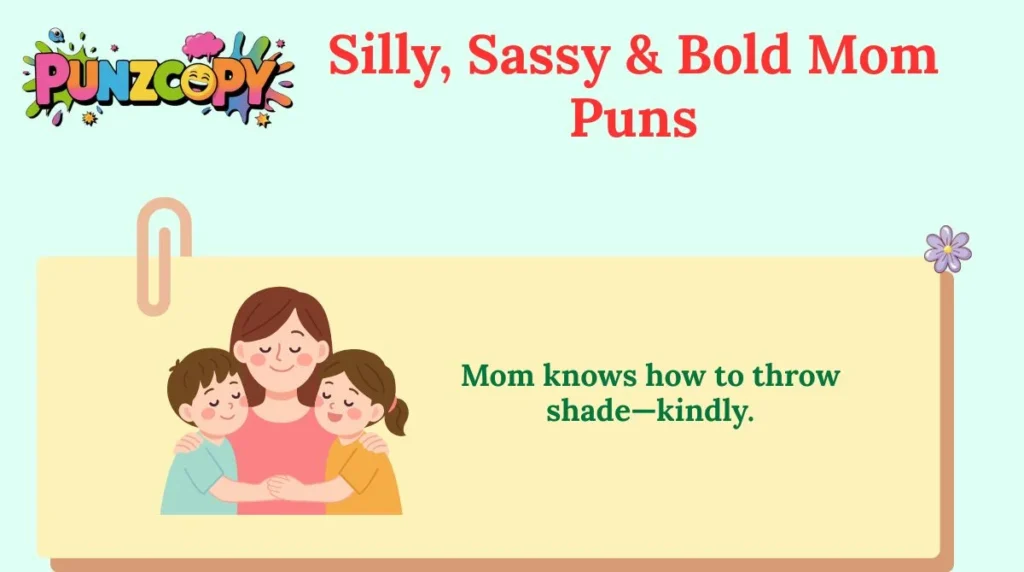 PUNZCOPY

Silly, Sassy & Bold Mom Puns

Mom knows how to throw shade—kindly.